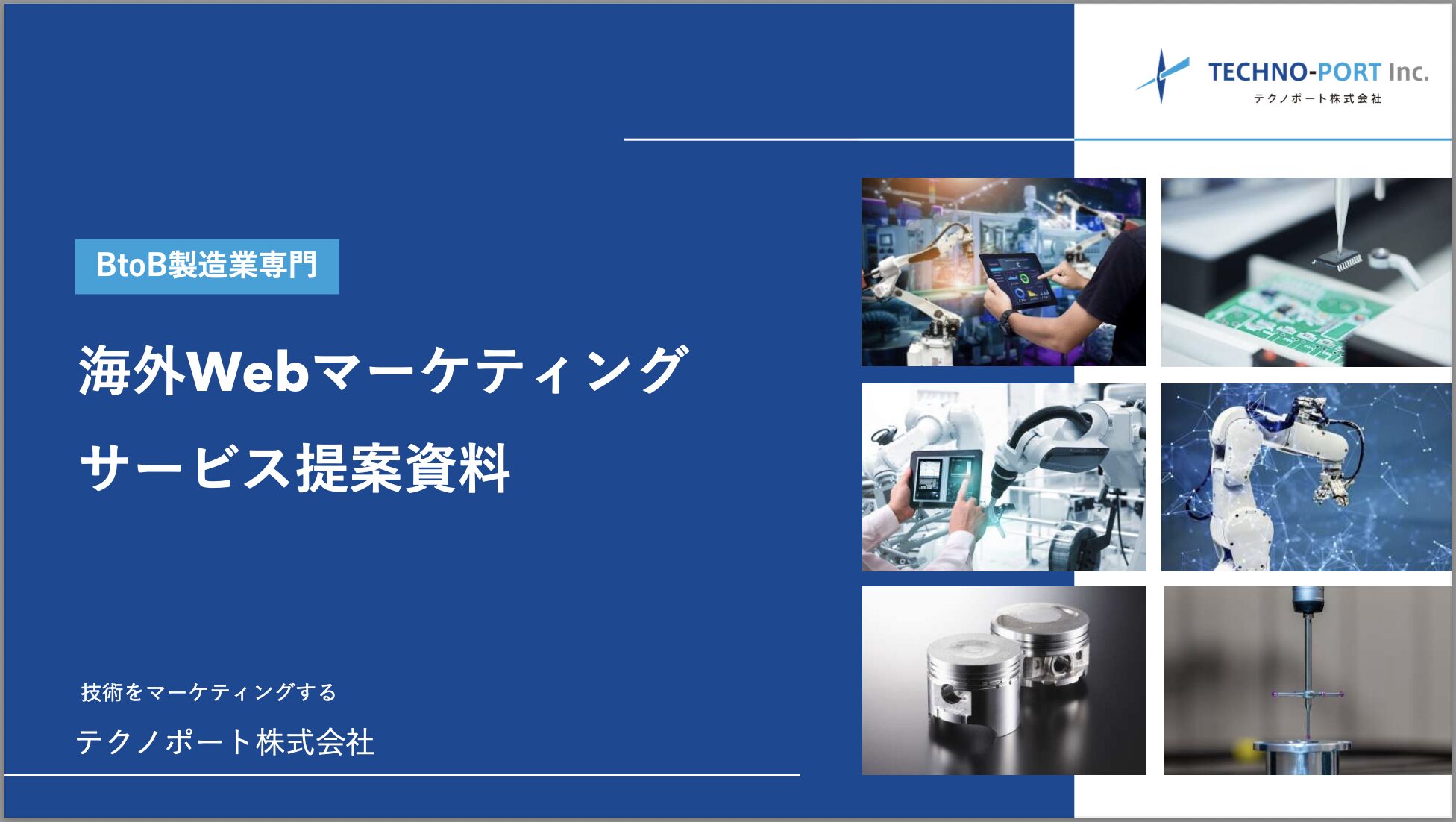 TECHNO-PORT Inc.
テクノポート株式会社

BtoB製造業専門

海外Webマーケティング

サービス提案資料

技術をマーケティングする

テクノポート株式会社